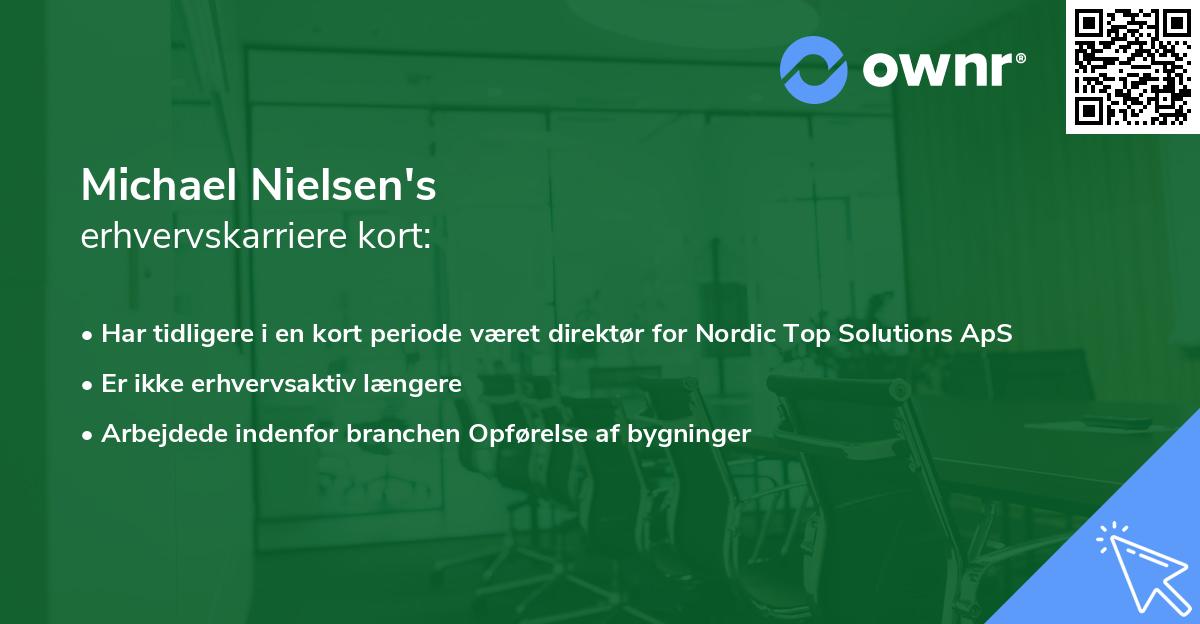 ownr®

Michael Nielsen's
erhvervskarriere kort:

• Har tidligere i en kort periode været direktør for Nordic Top Solutions ApS
• Er ikke erhvervsaktiv længere
• Arbejdede indenfor branchen Opførelse af bygninger